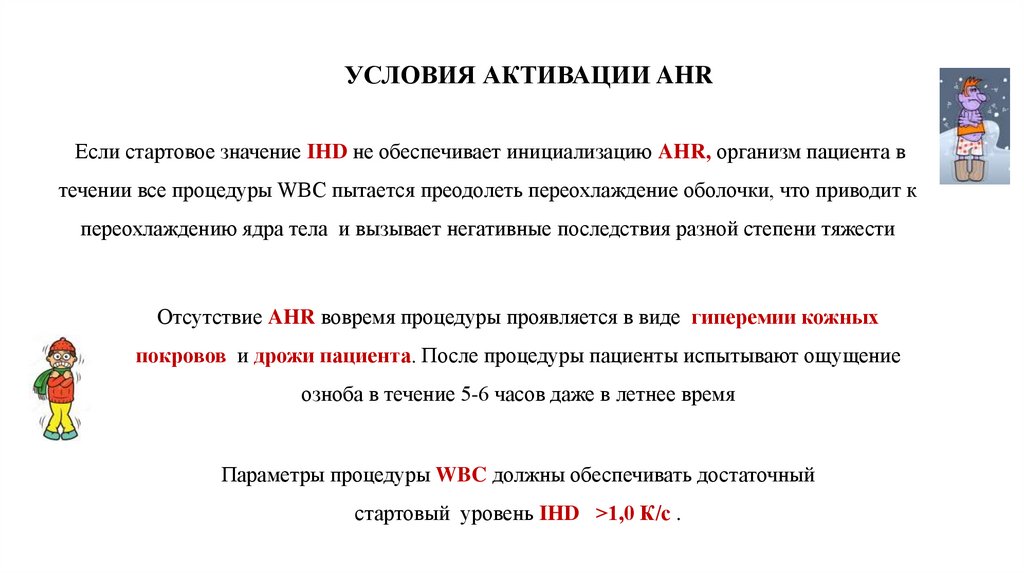 УСЛОВИЯ АКТИВАЦИИ AHR

Если стартовое значение IHD не обеспечивает инициализацию AHR, организм пациента в течении все процедуры WBC пытается преодолеть переохлаждение оболочки, что приводит к переохлаждению ядра тела и вызывает негативные последствия разной степени тяжести

Отсутствие AHR вовремя процедуры проявляется в виде гиперемии кожных покровов и дрожи пациента. После процедуры пациенты испытывают ощущение озноба в течение 5-6 часов даже в летнее время

Параметры процедуры WBC должны обеспечивать достаточный стартовый уровень IHD >1,0 К/с .